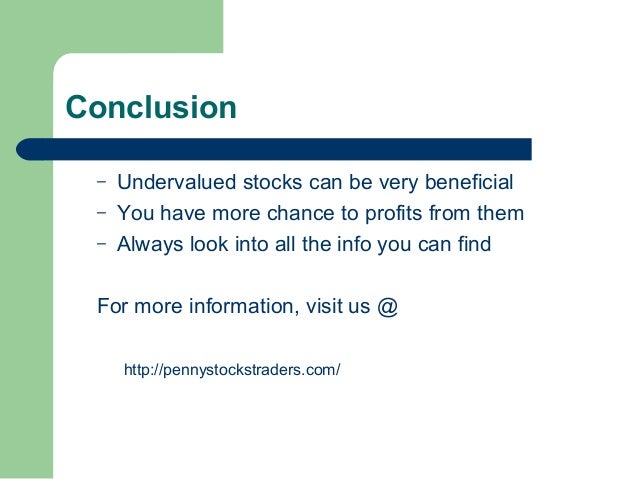 Conclusion

– Undervalued stocks can be very beneficial
– You have more chance to profits from them
– Always look into all the info you can find

For more information, visit us @

http://pennystockstraders.com/